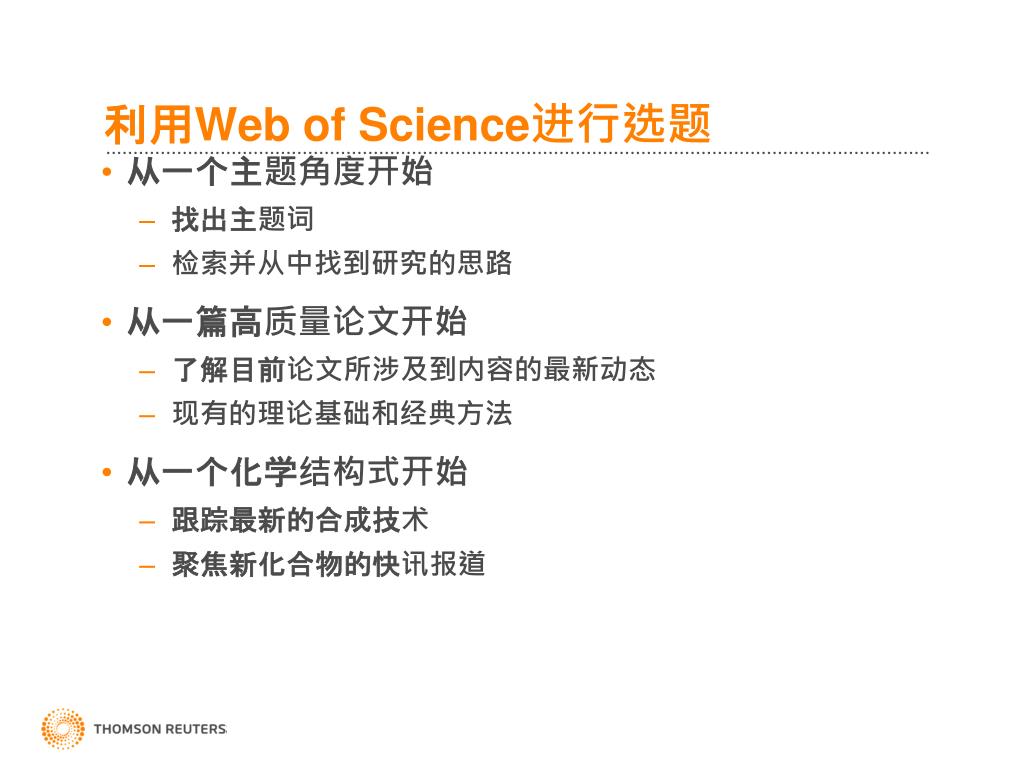 利用Web of Science进行选题

• 从一个主题角度开始
  – 找出主题词
  – 检索并从中找到研究的思路
• 从一篇高质量论文开始
  – 了解目前论文所涉及到内容的最新动态
  – 现有的理论基础和经典方法
• 从一个化学结构式开始
  – 跟踪最新的合成技术
  – 聚焦新化合物的快讯报道

THOMSON REUTERS